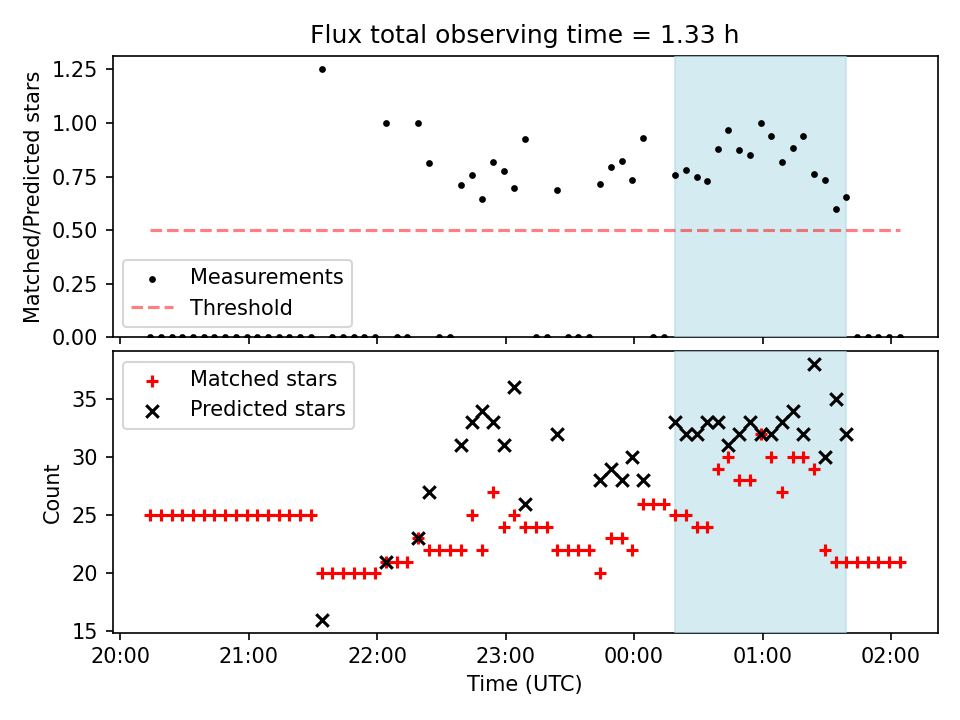 Flux total observing time = 1.33 h

Matched/Predicted stars

1.25
1.00
0.75
0.50
0.25
0.00

Measurements
Threshold

Matched stars
Predicted stars

Count

35
30
25
20
15

20:00
21:00
22:00
23:00
00:00
01:00
02:00

Time (UTC)